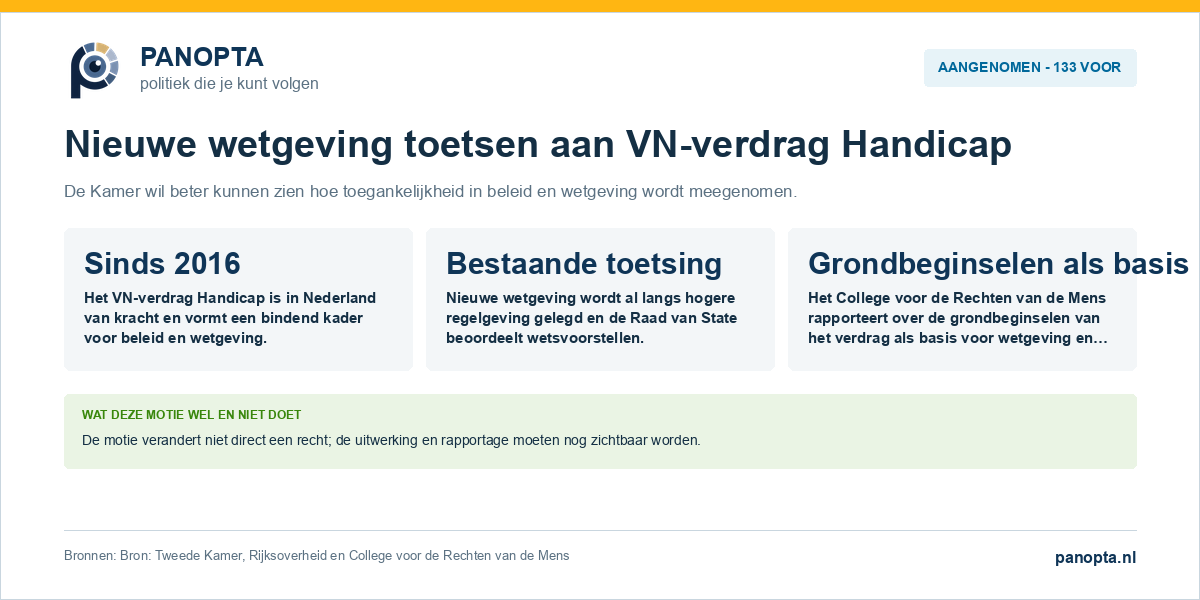 PANOPTA
politiek die je kunt volgen

AANGENOMEN - 133 VOOR

Nieuwe wetgeving toetsen aan VN-verdrag Handicap

De Kamer wil beter kunnen zien hoe toegankelijkheid in beleid en wetgeving wordt meegenomen.

Sinds 2016

Het VN-verdrag Handicap is in Nederland van kracht en vormt een bindend kader voor beleid en wetgeving.

Bestaande toetsing

Nieuwe wetgeving wordt al langs hogere regelgeving gelegd en de Raad van State beoordeelt wetsvoorstellen.

Grondbeginselen als basis

Het College voor de Rechten van de Mens rapporteert over de grondbeginselen van het verdrag als basis voor wetgeving en...

WAT DEZE MOTIE WEL EN NIET DOET

De motie verandert niet direct een recht; de uitwerking en rapportage moeten nog zichtbaar worden.

Bronnen: Bron: Tweede Kamer, Rijksoverheid en College voor de Rechten van de Mens

panopta.nl